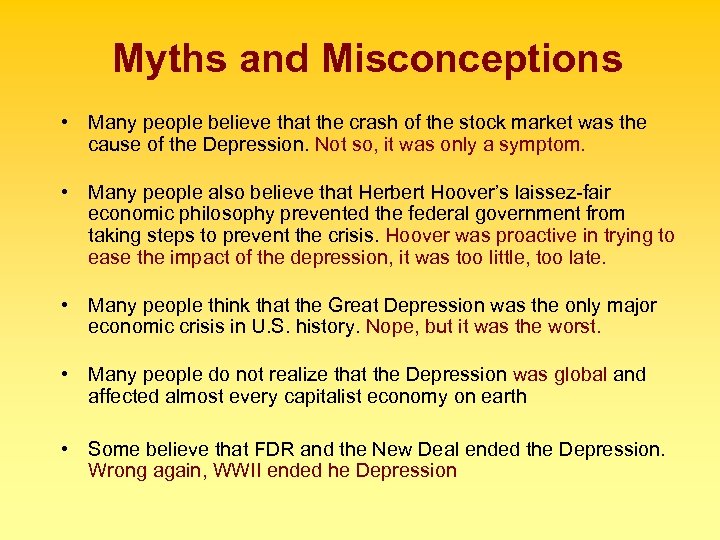 Myths and Misconceptions

• Many people believe that the crash of the stock market was the cause of the Depression. Not so, it was only a symptom.

• Many people also believe that Herbert Hoover's laissez-fair economic philosophy prevented the federal government from taking steps to prevent the crisis. Hoover was proactive in trying to ease the impact of the depression, it was too little, too late.

• Many people think that the Great Depression was the only major economic crisis in U.S. history. Nope, but it was the worst.

• Many people do not realize that the Depression was global and affected almost every capitalist economy on earth

• Some believe that FDR and the New Deal ended the Depression. Wrong again, WWII ended he Depression